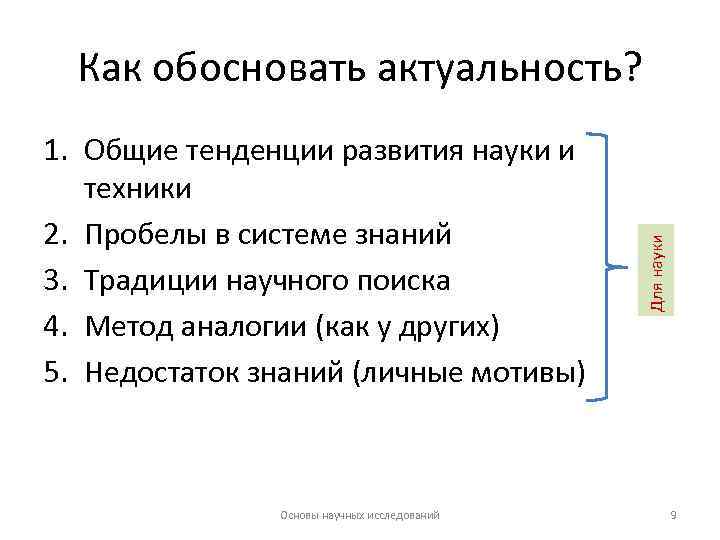 Как обосновать актуальность?

1. Общие тенденции развития науки и техники
2. Пробелы в системе знаний
3. Традиции научного поиска
4. Метод аналогии (как у других)
5. Недостаток знаний (личные мотивы)

Для науки

Основы научных исследований

9